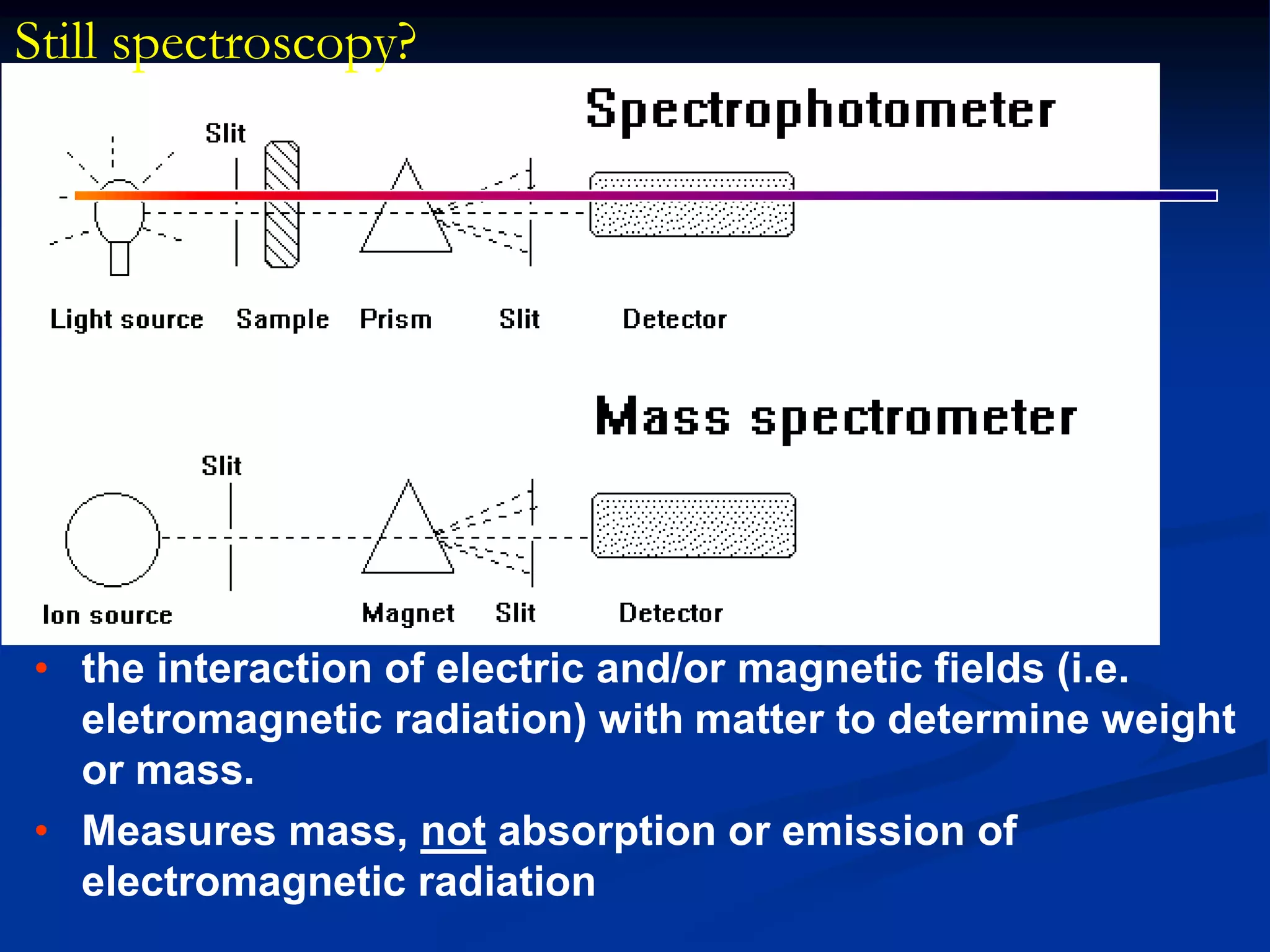 Still spectroscopy?

Spectrophotometer

Slit

Light source Sample Prism Slit Detector

Mass spectrometer

Slit

Ion source Magnet Slit Detector

• the interaction of electric and/or magnetic fields (i.e. eletromagnetic radiation) with matter to determine weight or mass.

• Measures mass, not absorption or emission of electromagnetic radiation